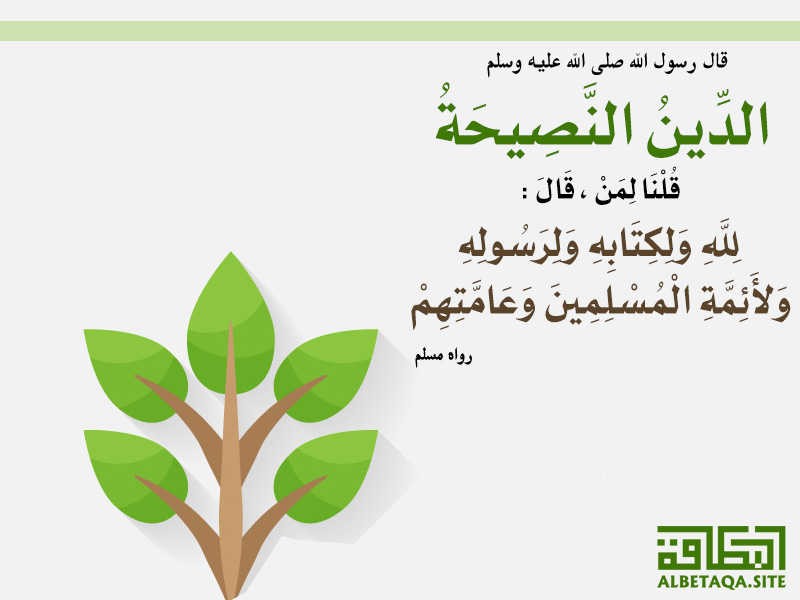 قال رسول الله صلى الله عليه وسلم

الدِّينُ النَّصِيحَةُ

قُلْنَا لِمَنْ ، قَالَ :

لِلَّهِ وَلِكِتَابِهِ وَلِرَسُولِهِ وَلأَئِمَّةِ الْمُسْلِمِينَ وَعَامَّتِهِمْ

رواه مسلم

البطاقة
ALBETAQA.SITE